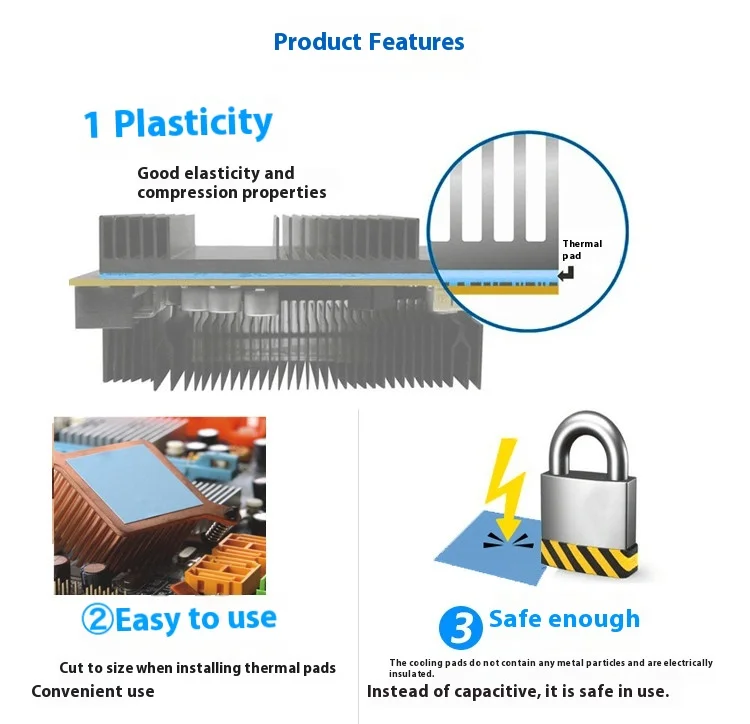 Product Features

1 Plasticity

Good elasticity and compression properties

Thermal pad

②Easy to use

Cut to size when installing thermal pads

Convenient use

3 Safe enough

The cooling pads do not contain any metal particles and are electrically insulated.

Instead of capacitive, it is safe in use.